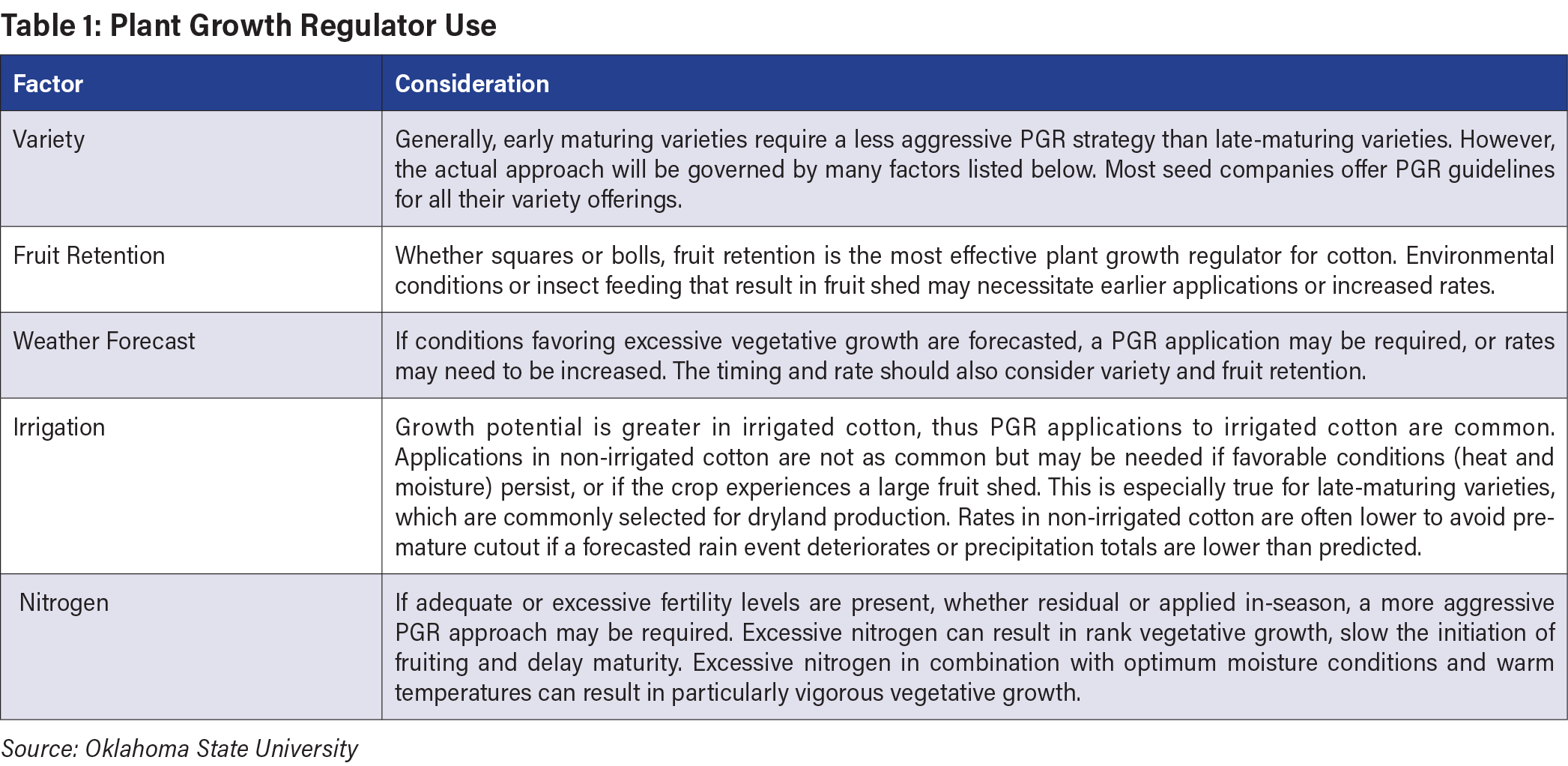 Table 1: Plant Growth Regulator Use

| Factor | Consideration |
|---|---|
| Variety | Generally, early maturing varieties require a less aggressive PGR strategy than late-maturing varieties. However, the actual approach will be governed by many factors listed below. Most seed companies offer PGR guidelines for all their variety offerings. |
| Fruit Retention | Whether squares or bolls, fruit retention is the most effective plant growth regulator for cotton. Environmental conditions or insect feeding that result in fruit shed may necessitate earlier applications or increased rates. |
| Weather Forecast | If conditions favoring excessive vegetative growth are forecasted, a PGR application may be required, or rates may need to be increased. The timing and rate should also consider variety and fruit retention. |
| Irrigation | Growth potential is greater in irrigated cotton, thus PGR applications to irrigated cotton are common. Applications in non-irrigated cotton are not as common but may be needed if favorable conditions (heat and moisture) persist, or if the crop experiences a large fruit shed. This is especially true for late-maturing varieties, which are commonly selected for dryland production. Rates in non-irrigated cotton are often lower to avoid premature cutout if a forecasted rain event deteriorates or precipitation totals are lower than predicted. |
| Nitrogen | If adequate or excessive fertility levels are present, whether residual or applied in-season, a more aggressive PGR approach may be required. Excessive nitrogen can result in rank vegetative growth, slow the initiation of fruiting and delay maturity. Excessive nitrogen in combination with optimum moisture conditions and warm temperatures can result in particularly vigorous vegetative growth. |

Source: Oklahoma State University